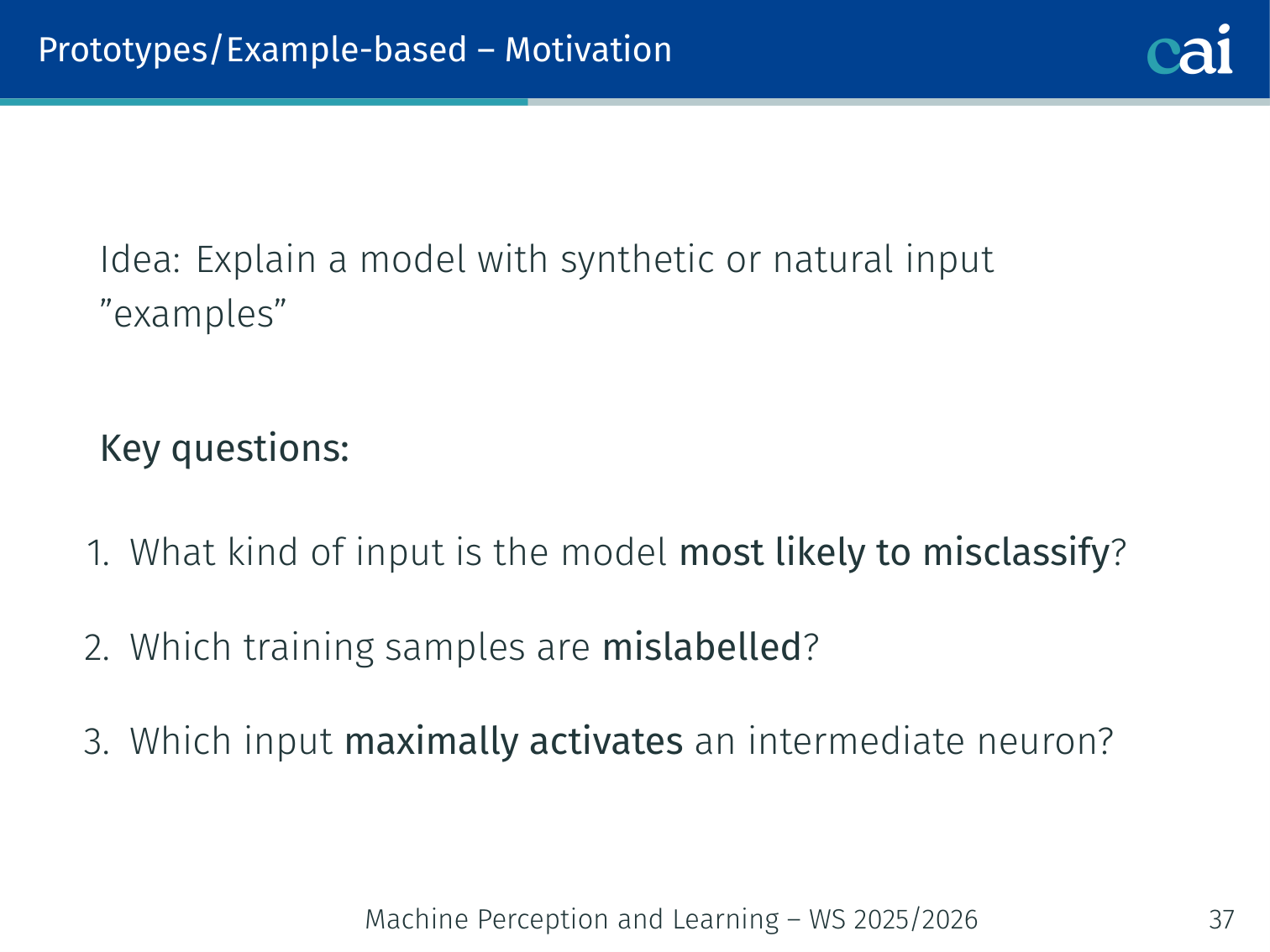 Prototypes/Example-based – Motivation

cai

Idea: Explain a model with synthetic or natural input ”examples”

Key questions:

1. What kind of input is the model most likely to misclassify?

2. Which training samples are mislabelled?

3. Which input maximally activates an intermediate neuron?

Machine Perception and Learning – WS 2025/2026

37